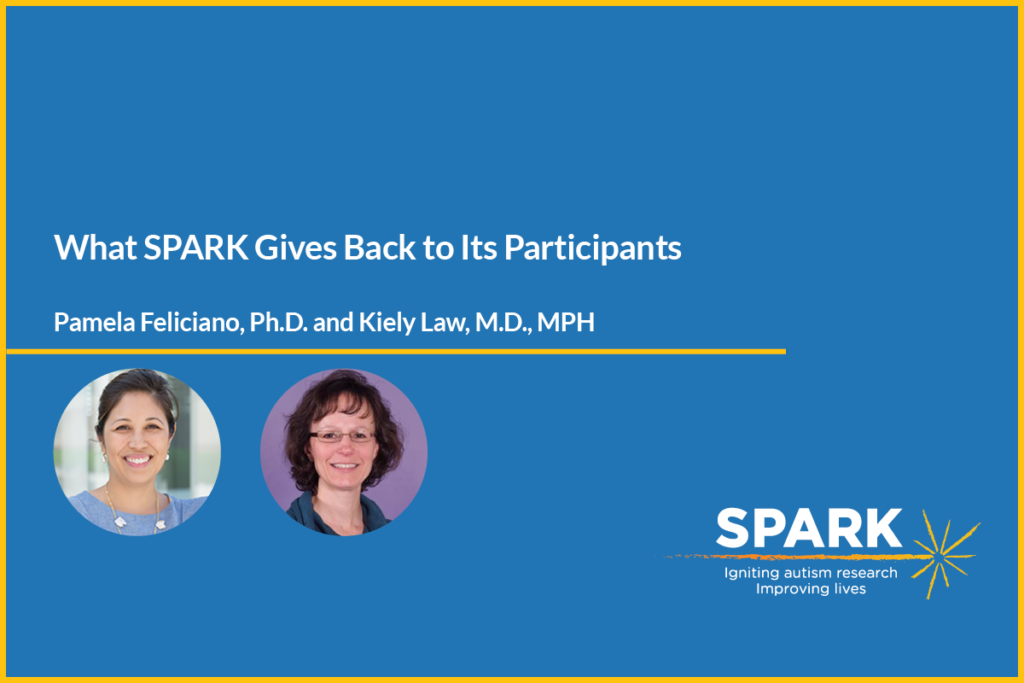 What SPARK Gives Back to Its Participants

Pamela Feliciano, Ph.D. and Kiely Law, M.D., MPH

SPARK
Igniting autism research
Improving lives